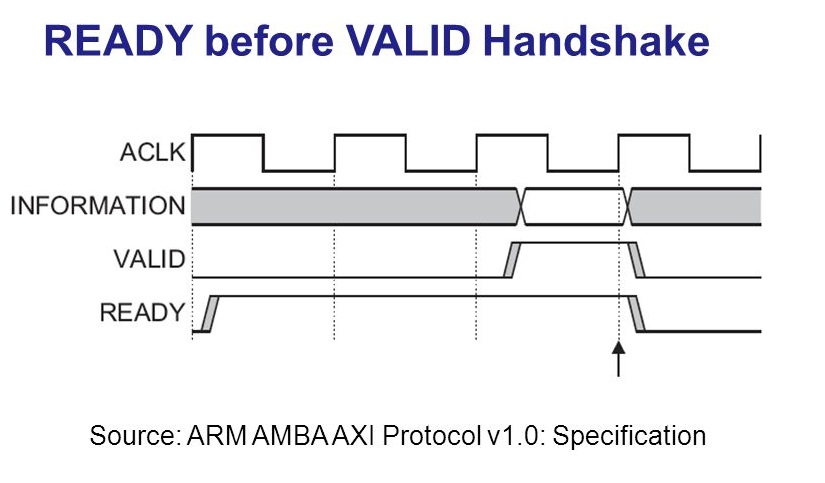 READY before VALID Handshake

ACLK
INFORMATION
VALID
READY

Source: ARM AMBA AXI Protocol v1.0: Specification